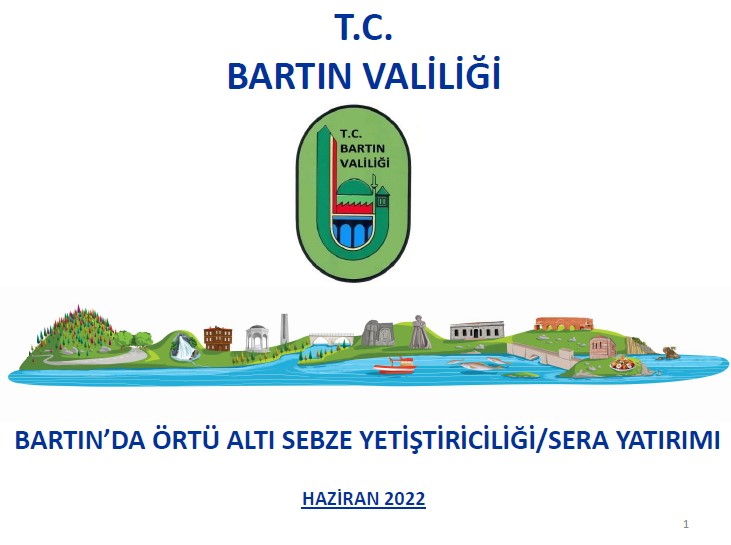 T.C.
BARTIN VALİLİĞİ

T.C.
BARTIN
VALİLİĞİ

BARTIN'DA ÖRTÜ ALTI SEBZE YETİŞTİRİCİLİĞİ/SERA YATIRIMI

HAZİRAN 2022

1